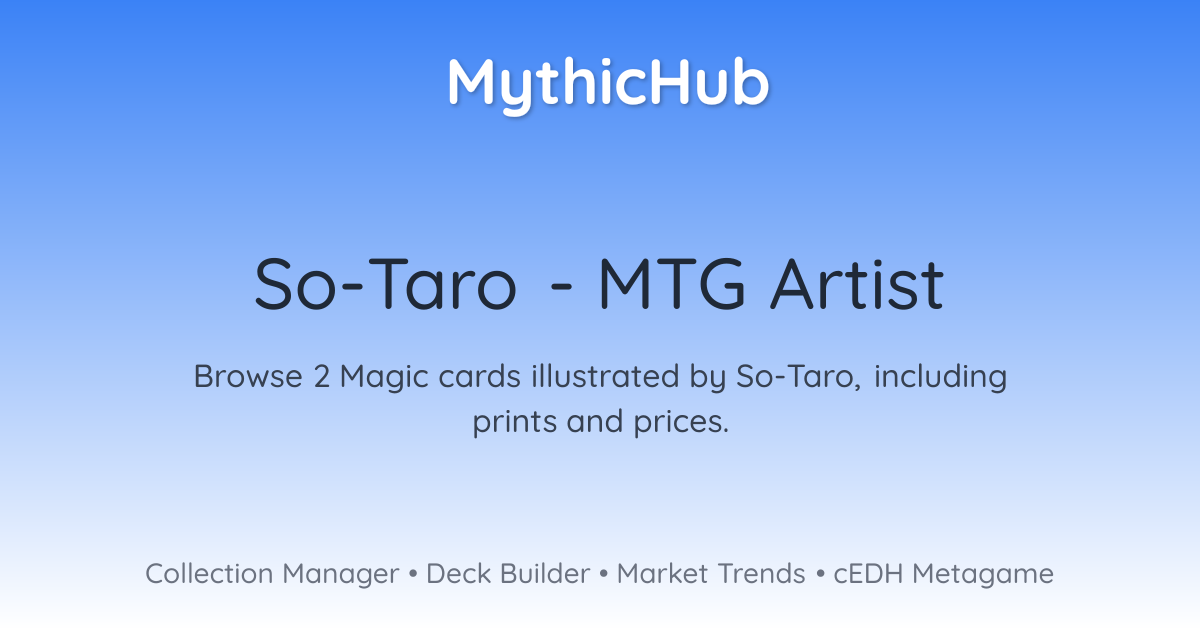 MythicHub

So-Taro - MTG Artist

Browse 2 Magic cards illustrated by So-Taro, including prints and prices.

Collection Manager • Deck Builder • Market Trends • cEDH Metagame